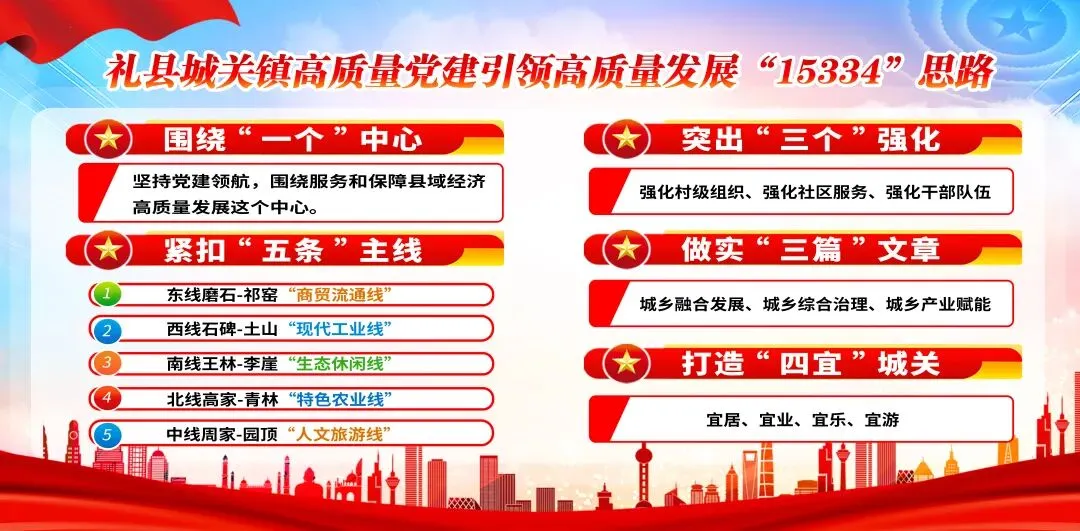 礼县城关镇高质量党建引领高质量发展“15334”思路

围绕“一个”中心

坚持党建领航，围绕服务和保障县域经济高质量发展这个中心。

紧扣“五条”主线

1 东线磨石-祁窑“商贸流通线”

2 西线石碑-土山“现代工业线”

3 南线王林-李崖“生态休闲线”

4 北线高家-青林“特色农业线”

5 中线周家-园顶“人文旅游线”

突出“三个”强化

强化村级组织、强化社区服务、强化干部队伍

做实“三篇”文章

城乡融合发展、城乡综合治理、城乡产业赋能

打造“四宜”城关

宜居、宜业、宜乐、宜游